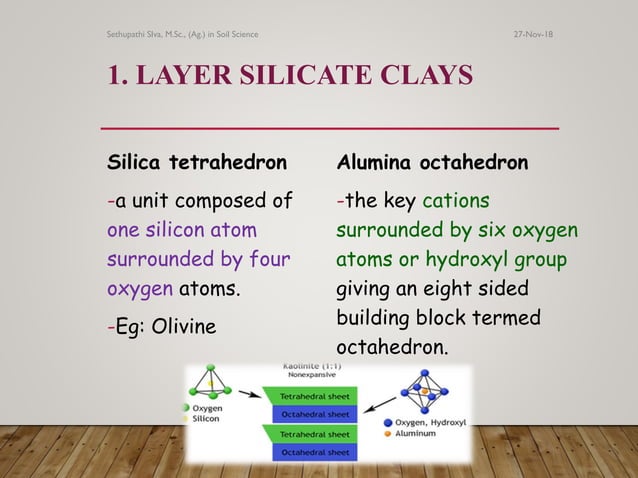 Sethupathi Siva, M.Sc., (Ag.) in Soil Science

27-Nov-18

1. LAYER SILICATE CLAYS

Silica tetrahedron

-a unit composed of one silicon atom surrounded by four oxygen atoms.

-Eg: Olivine

Alumina octahedron

-the key cations surrounded by six oxygen atoms or hydroxyl group giving an eight sided building block termed octahedron.

Kaolinite (1:1)
Nonexpansive

Oxygen
Silicon

Tetrahedral sheet
Octahedral sheet
Tetrahedral sheet
Octahedral sheet

Oxygen, Hydroxyl
Aluminum